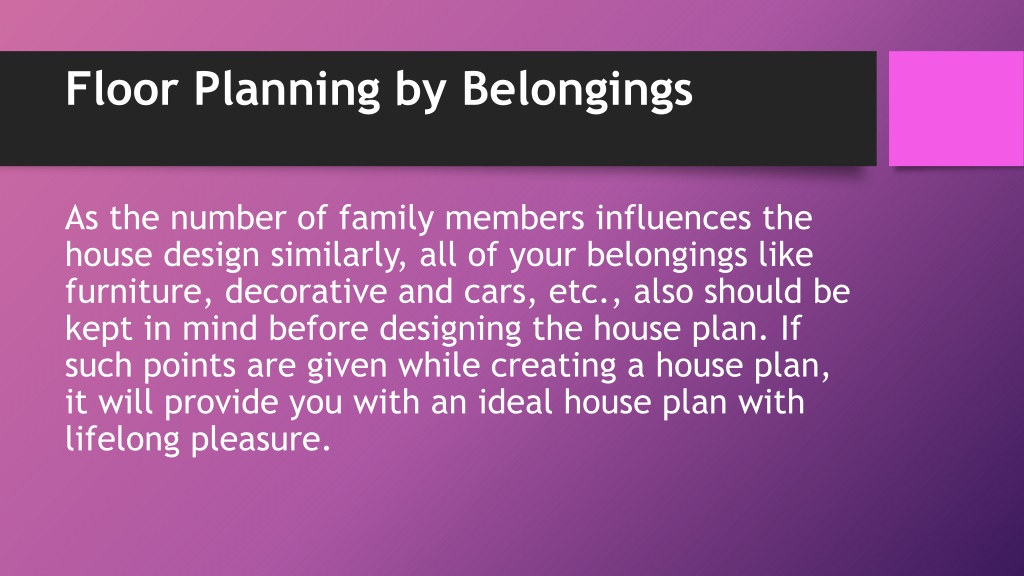 Floor Planning by Belongings

As the number of family members influences the house design similarly, all of your belongings like furniture, decorative and cars, etc., also should be kept in mind before designing the house plan. If such points are given while creating a house plan, it will provide you with an ideal house plan with lifelong pleasure.